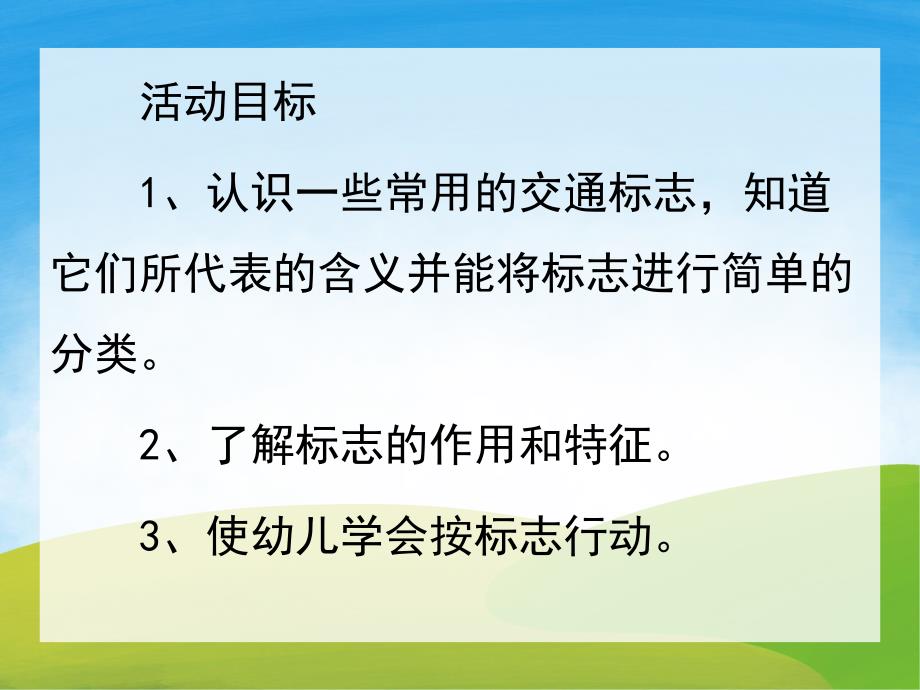 活动目标

1、认识一些常用的交通标志，知道它们所代表的含义并能将标志进行简单的分类。

2、了解标志的作用和特征。

3、使幼儿学会按标志行动。